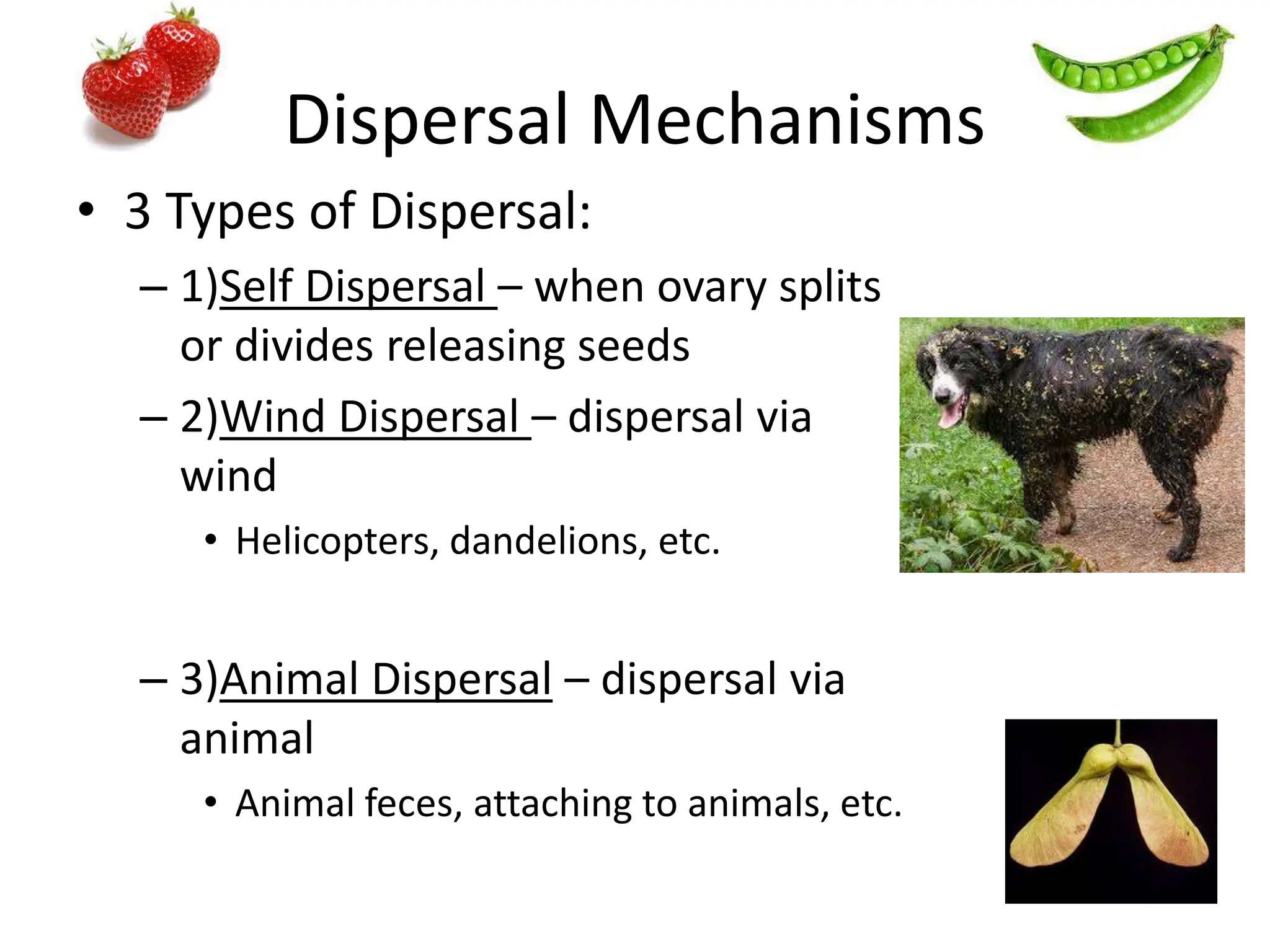 Dispersal Mechanisms

• 3 Types of Dispersal:

– 1)Self Dispersal – when ovary splits or divides releasing seeds

– 2)Wind Dispersal – dispersal via wind

• Helicopters, dandelions, etc.

– 3)Animal Dispersal – dispersal via animal

• Animal feces, attaching to animals, etc.